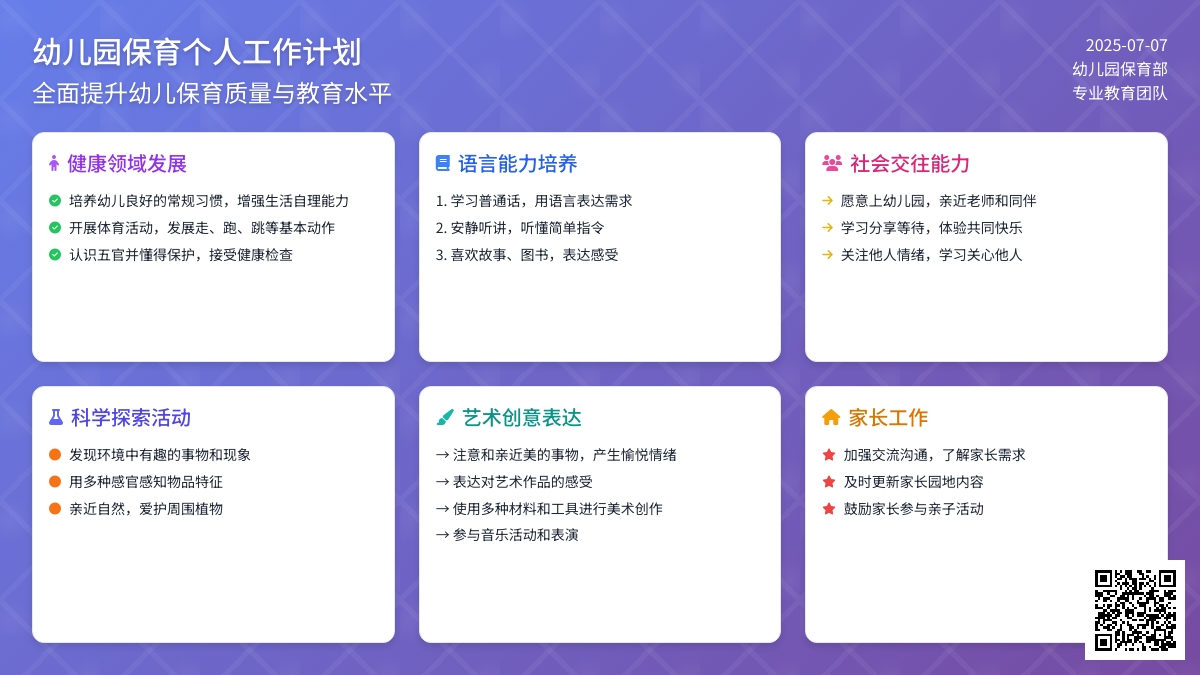 幼儿园保育个人工作计划
全面提升幼儿保育质量与教育水平

2025-07-07
幼儿园保育部
专业教育团队

健康领域发展
培养幼儿良好的常规习惯，增强生活自理能力
开展体育活动，发展走、跑、跳等基本动作
认识五官并懂得保护，接受健康检查

语言能力培养
1. 学习普通话，用语言表达需求
2. 安静听讲，听懂简单指令
3. 喜欢故事、图书，表达感受

社会交往能力
→ 愿意上幼儿园，亲近老师和同伴
→ 学习分享等待，体验共同快乐
→ 关注他人情绪，学习关心他人

科学探索活动
发现环境中有趣的事物和现象
用多种感官感知物品特征
亲近自然，爱护周围植物

艺术创意表达
→ 注意和亲近美的事物，产生愉悦情绪
→ 表达对艺术作品的感受
→ 使用多种材料和工具进行美术创作
→ 参与音乐活动和表演

家长工作
加强交流沟通，了解家长需求
及时更新家长园地内容
鼓励家长参与亲子活动